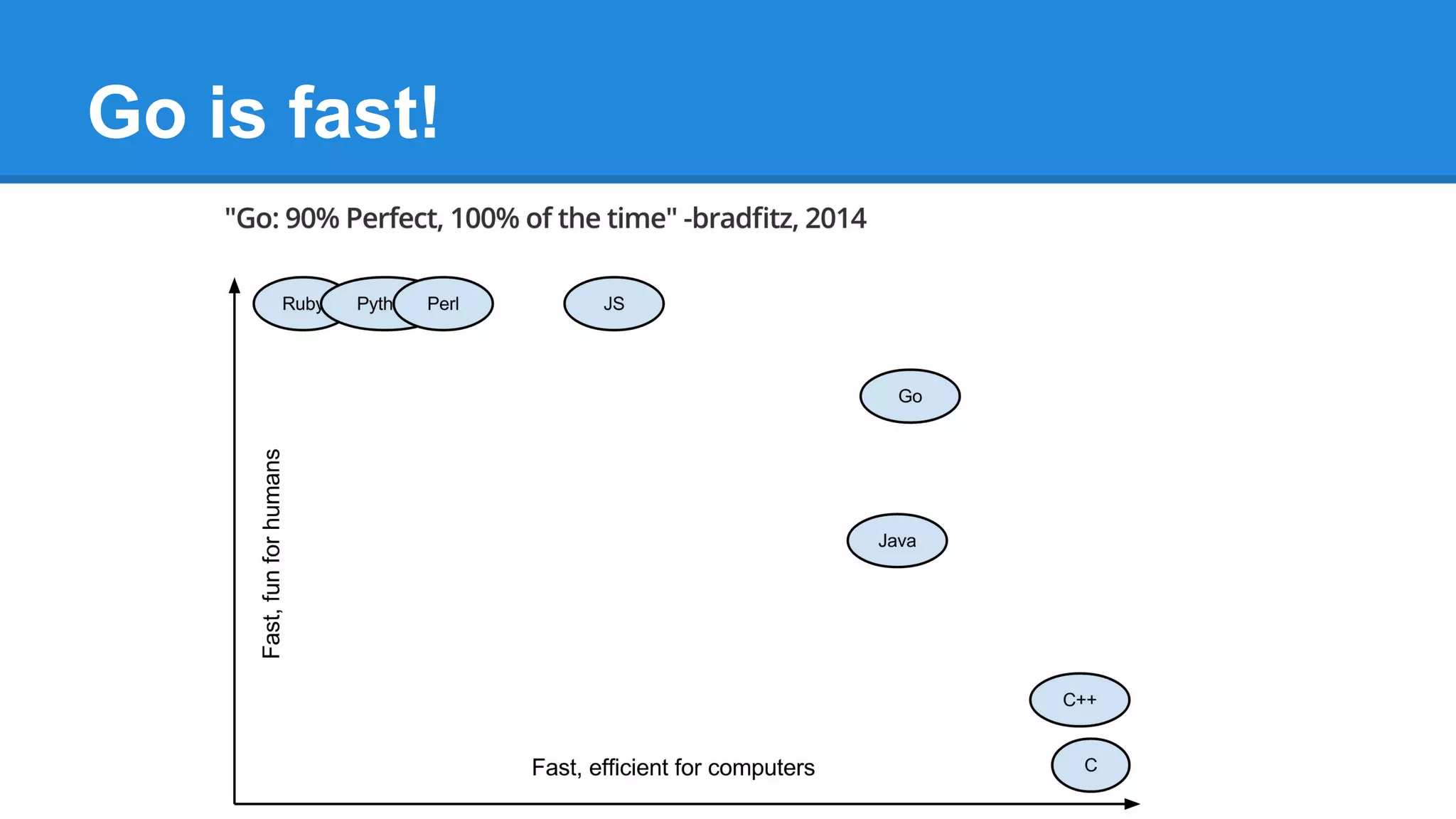 Go is fast!

"Go: 90% Perfect, 100% of the time" -bradfitz, 2014

Ruby
Pyth
Perl
JS
Go
Java
C++
C

Fast, fun for humans

Fast, efficient for computers